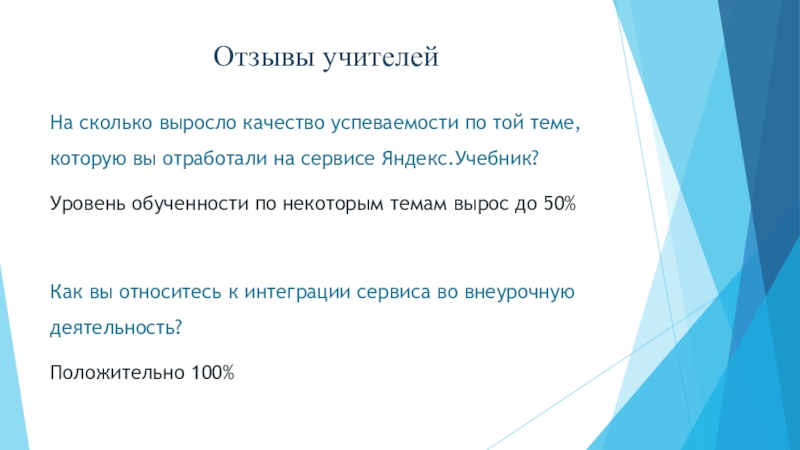 Отзывы учителей

На сколько выросло качество успеваемости по той теме, которую вы отработали на сервисе Яндекс.Учебник?

Уровень обученности по некоторым темам вырос до 50%

Как вы относитесь к интеграции сервиса во внеурочную деятельность?

Положительно 100%